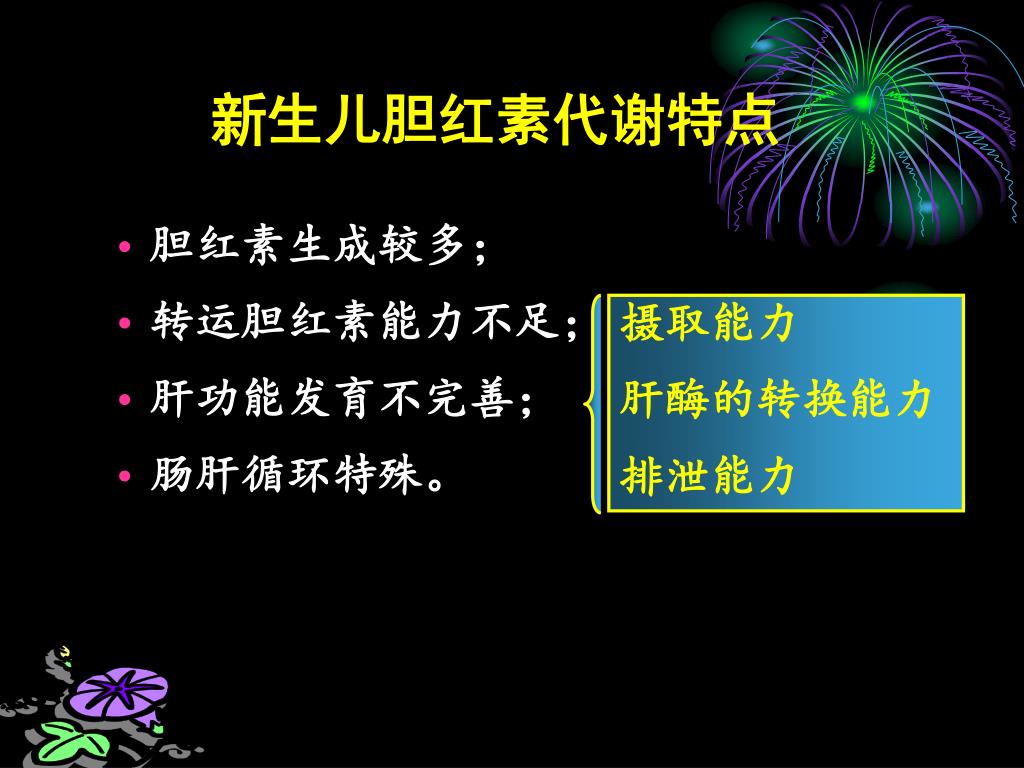 新生儿胆红素代谢特点

• 胆红素生成较多；
• 转运胆红素能力不足；
• 肝功能发育不完善；
• 肠肝循环特殊。

摄取能力
肝酶的转换能力
排泄能力